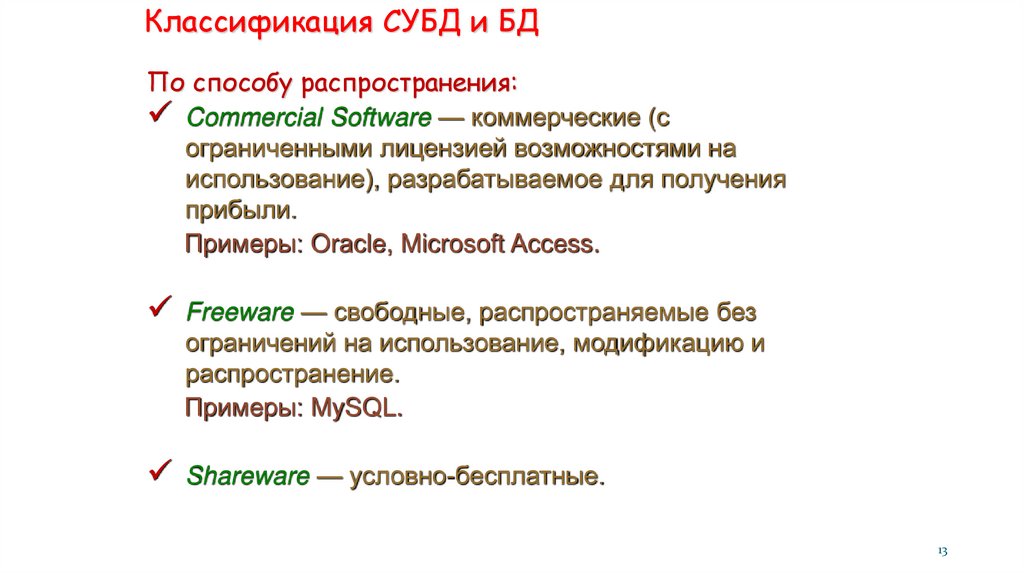 Классификация СУБД и БД

По способу распространения:

✓ Commercial Software — коммерческие (с ограниченными лицензией возможностями на использование), разрабатываемое для получения прибыли.

Примеры: Oracle, Microsoft Access.

✓ Freeware — свободные, распространяемые без ограничений на использование, модификацию и распространение.

Примеры: MySQL.

✓ Shareware — условно-бесплатные.

13